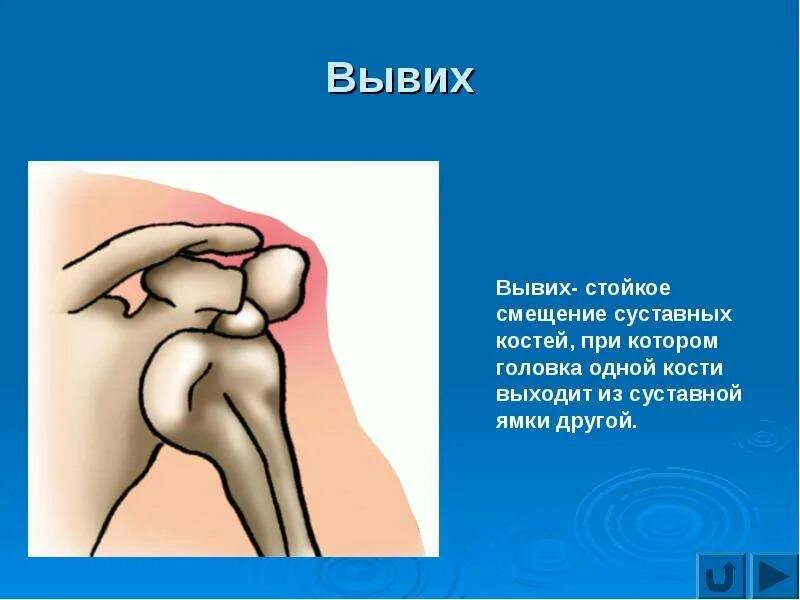 Вывих

Вывих- стойкое смещение суставных костей, при котором головка одной кости выходит из суставной ямки другой.